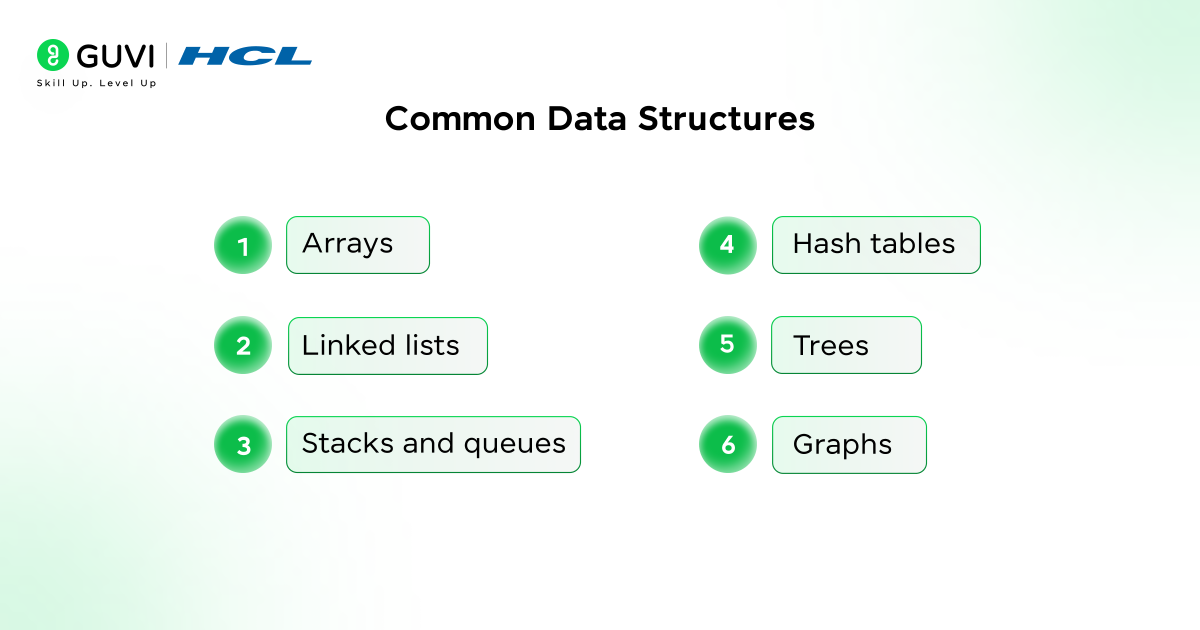 GUVI | HCL
Skill Up. Level Up

Common Data Structures

1 Arrays

2 Linked lists

3 Stacks and queues

4 Hash tables

5 Trees

6 Graphs